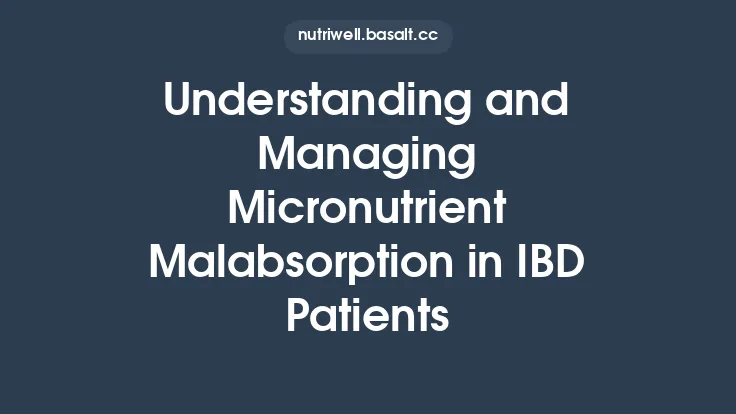 nutriwell.basalt.cc

Understanding and Managing Micronutrient Malabsorption in IBD Patients